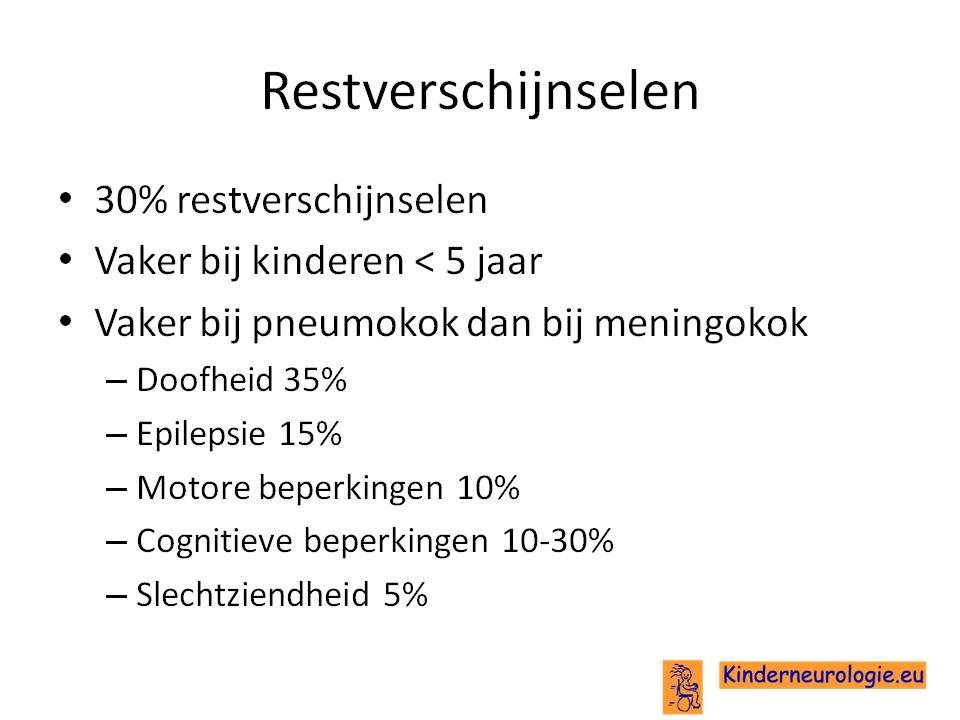 Restverschijnselen

• 30% restverschijnselen
• Vaker bij kinderen < 5 jaar
• Vaker bij pneumokok dan bij meningokok
– Doofheid 35%
– Epilepsie 15%
– Motore beperkingen 10%
– Cognitieve beperkingen 10-30%
– Slechtziendheid 5%

Kinderneurologie.eu